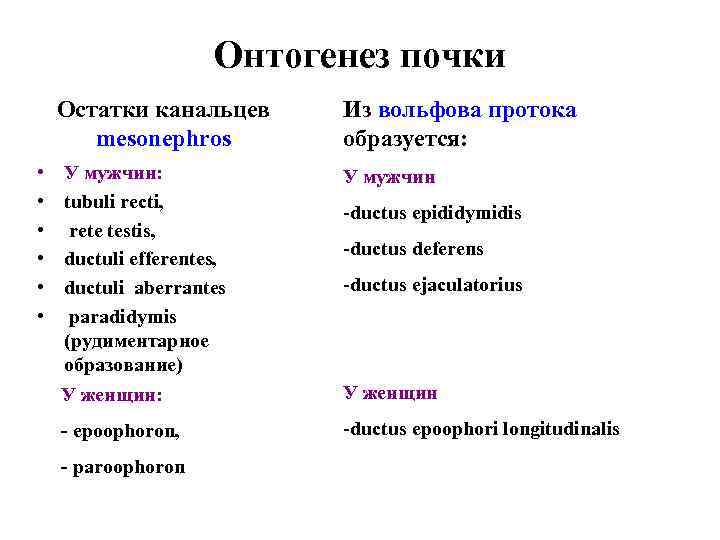 Онтогенез почки

Остатки канальцев mesonephros

• У мужчин:
• tubuli recti,
• rete testis,
• ductuli efferentes,
• ductuli aberrantes
• paradidymis (рудиментарное образование)

У женщин:

- epoophoron,

- paroophoron

Из вольфова протока образуется:

У мужчин

-ductus epididymidis

-ductus deferens

-ductus ejaculatorius

У женщин

-ductus epoophori longitudinalis